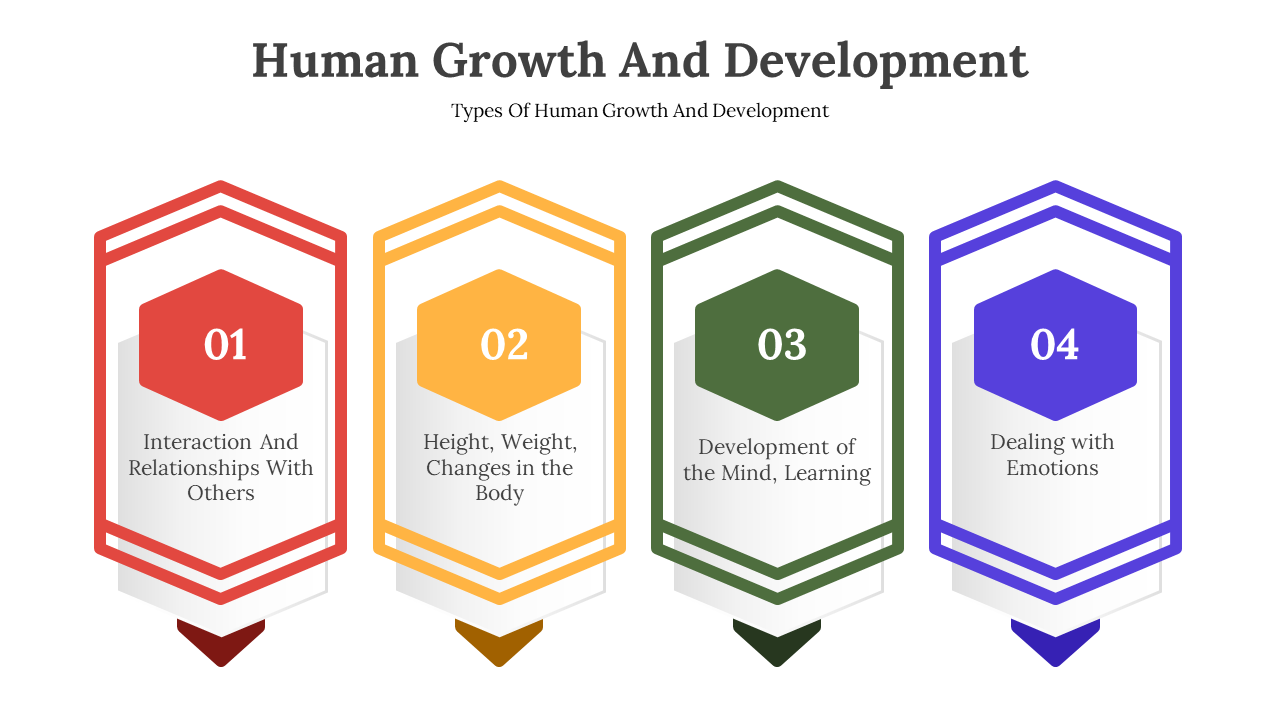 Human Growth And Development

Types Of Human Growth And Development

01

Interaction And Relationships With Others

02

Height, Weight, Changes in the Body

03

Development of the Mind, Learning

04

Dealing with Emotions